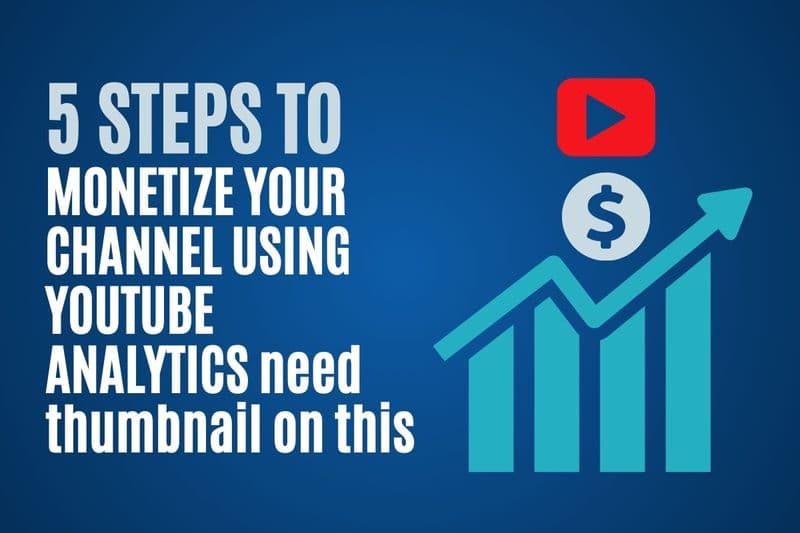 5 STEPS TO
MONETIZE YOUR CHANNEL USING YOUTUBE ANALYTICS need thumbnail on this

$